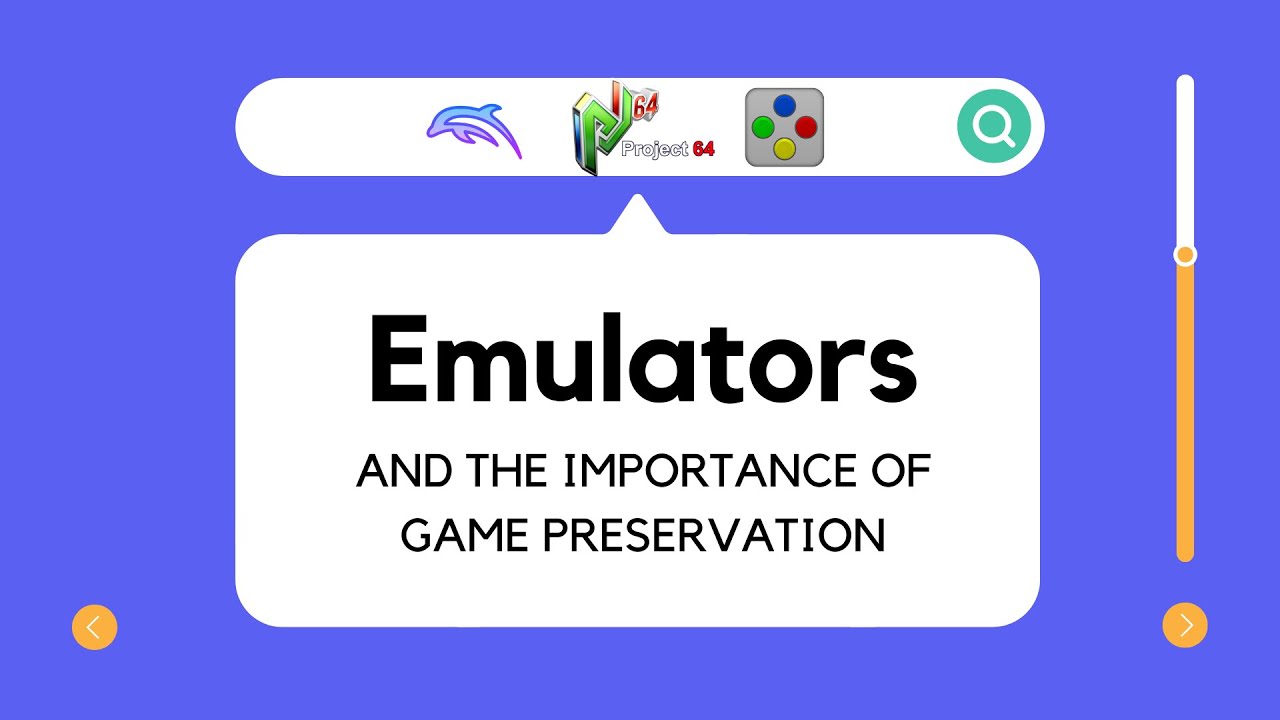 64
Project 64

Emulators

AND THE IMPORTANCE OF GAME PRESERVATION